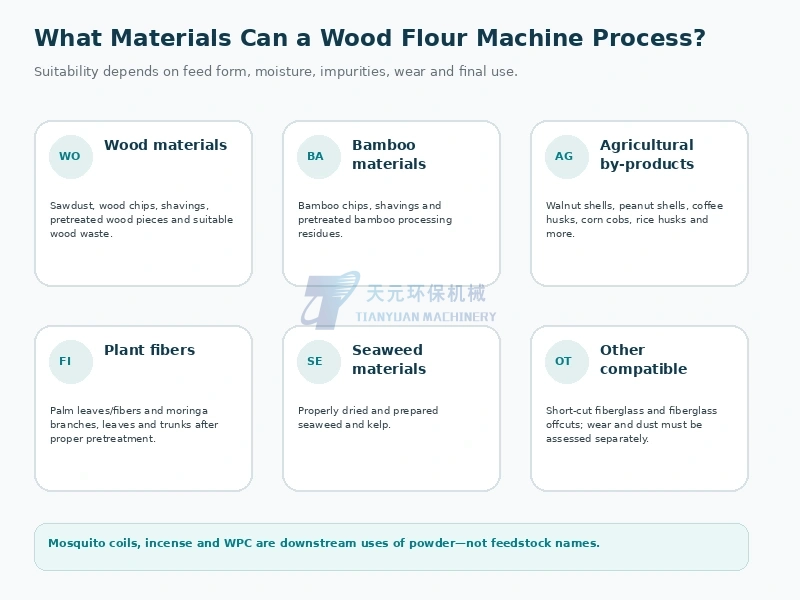 What Materials Can a Wood Flour Machine Process?

Suitability depends on feed form, moisture, impurities, wear and final use.

WO Wood materials

Sawdust, wood chips, shavings, pretreated wood pieces and suitable wood waste.

BA Bamboo materials

Bamboo chips, shavings and pretreated bamboo processing residues.

AG Agricultural by-products

Walnut shells, peanut shells, coffee husks, corn cobs, rice husks and more.

天元环保机械
TIANYUAN MACHINERY

FI Plant fibers

Palm leaves/fibers and moringa branches, leaves and trunks after proper pretreatment.

SE Seaweed materials

Properly dried and prepared seaweed and kelp.

OT Other compatible

Short-cut fiberglass and fiberglass offcuts; wear and dust must be assessed separately.

Mosquito coils, incense and WPC are downstream uses of powder—not feedstock names.